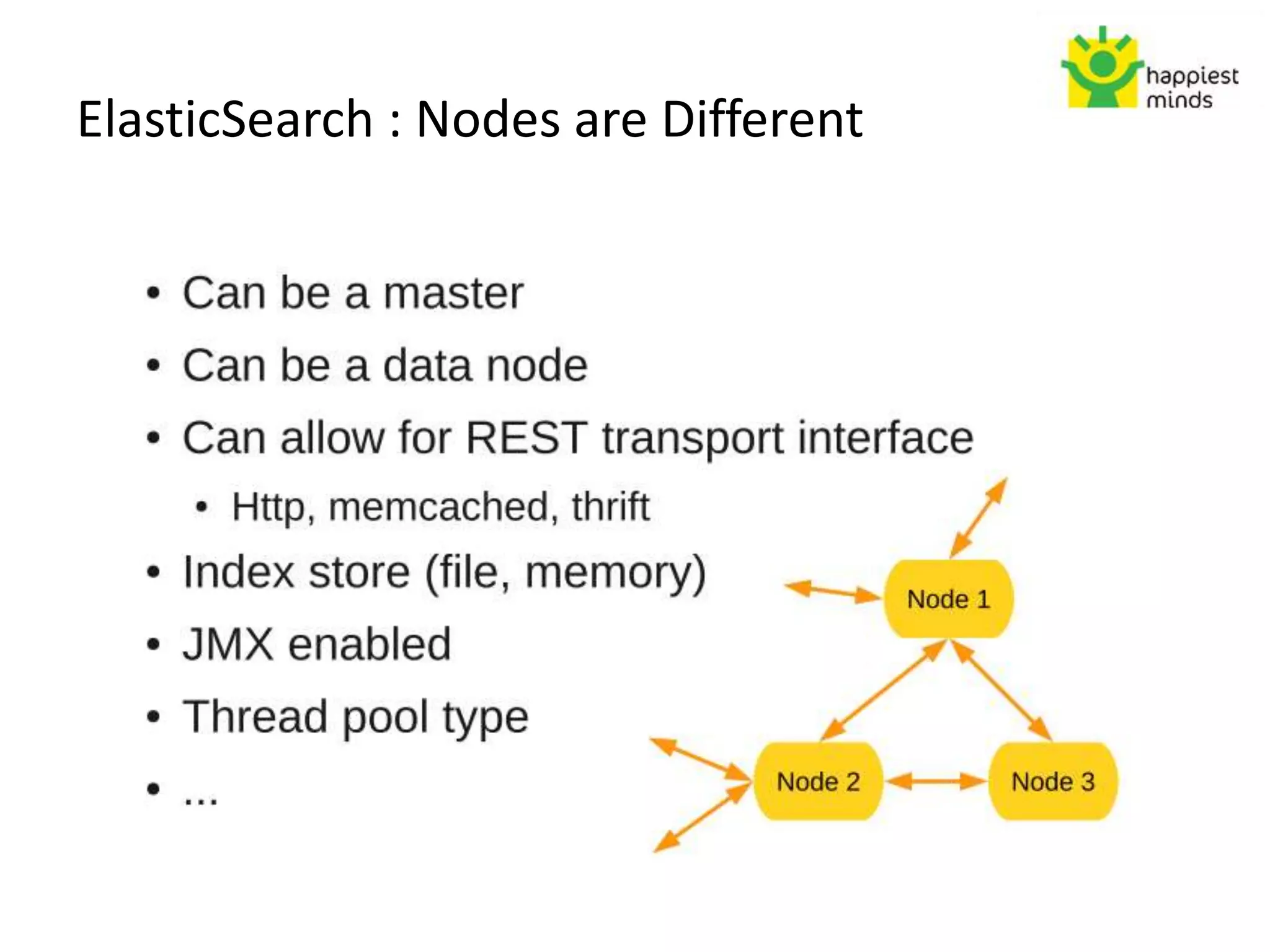 happiest minds

ElasticSearch : Nodes are Different

• Can be a master
• Can be a data node
• Can allow for REST transport interface
  • Http, memcached, thrift
• Index store (file, memory)
• JMX enabled
• Thread pool type
• ...

Node 1

Node 2

Node 3